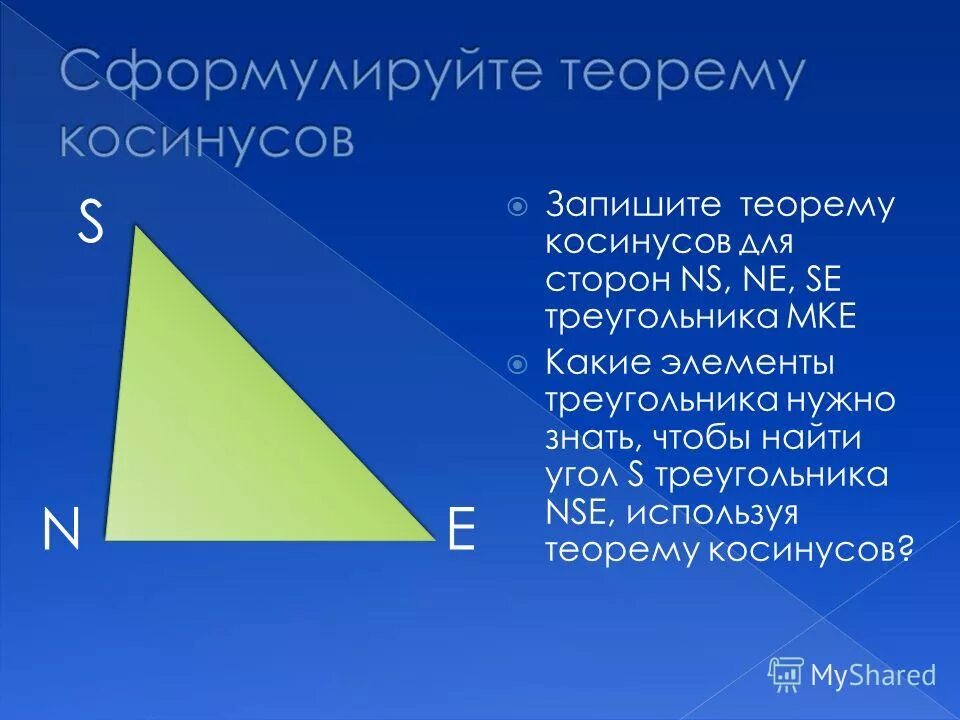 Сформулируйте теорему косинусов

S

N

E

Запишите теорему косинусов для сторон NS, NE, SE треугольника MKE

Какие элементы треугольника нужно знать, чтобы найти угол S треугольника NSE, используя теорему косинусов?

MyShared